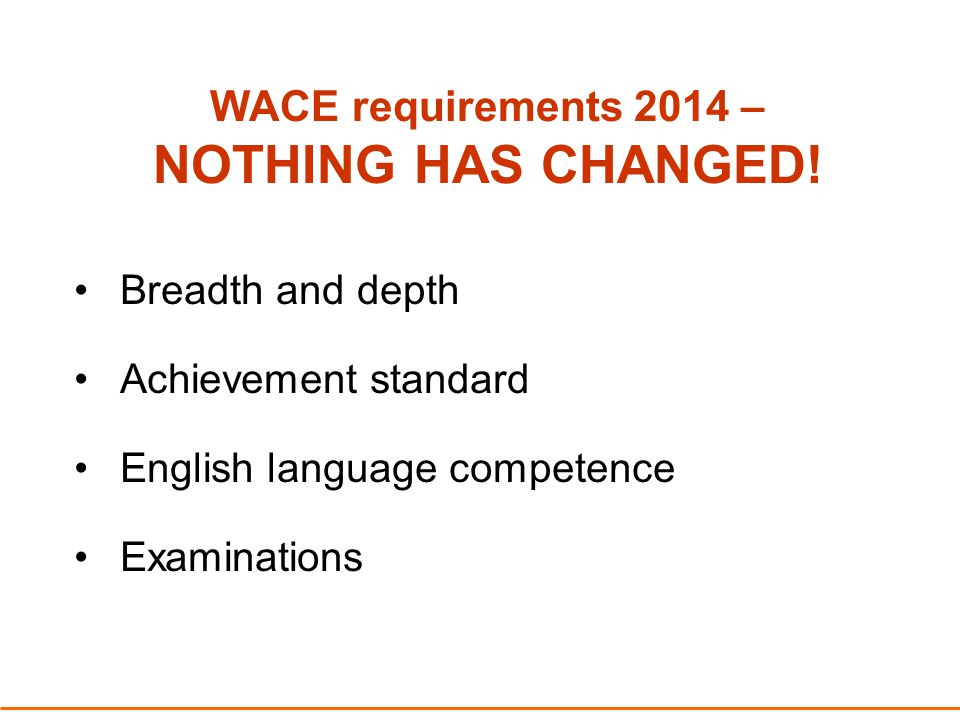 WACE requirements 2014 –
NOTHING HAS CHANGED!

• Breadth and depth

• Achievement standard

• English language competence

• Examinations